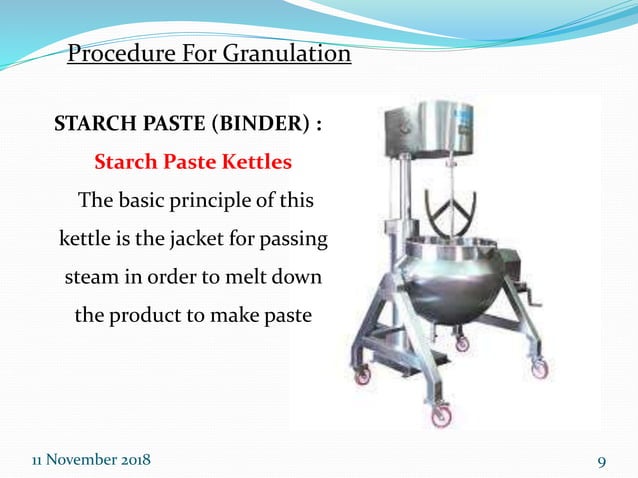 Procedure For Granulation

STARCH PASTE (BINDER) :

Starch Paste Kettles

The basic principle of this kettle is the jacket for passing steam in order to melt down the product to make paste

11 November 2018

9